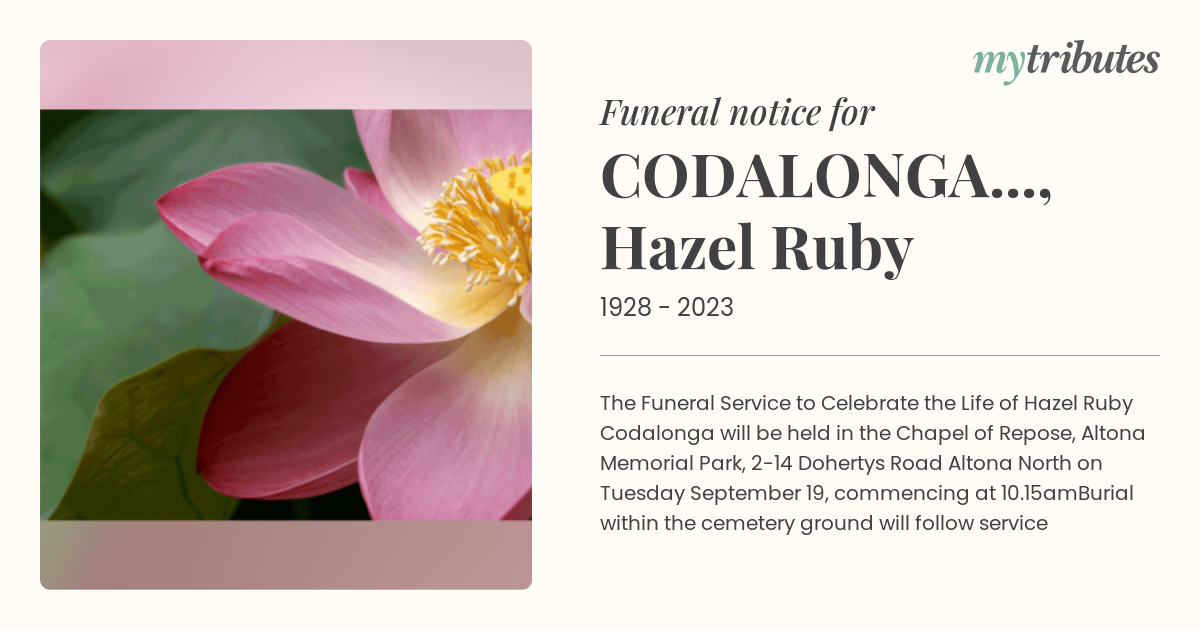 mytributes

Funeral notice for

CODALONGA..., Hazel Ruby

1928 - 2023

The Funeral Service to Celebrate the Life of Hazel Ruby Codalonga will be held in the Chapel of Repose, Altona Memorial Park, 2-14 Dohertys Road Altona North on Tuesday September 19, commencing at 10.15amBurial within the cemetery ground will follow service